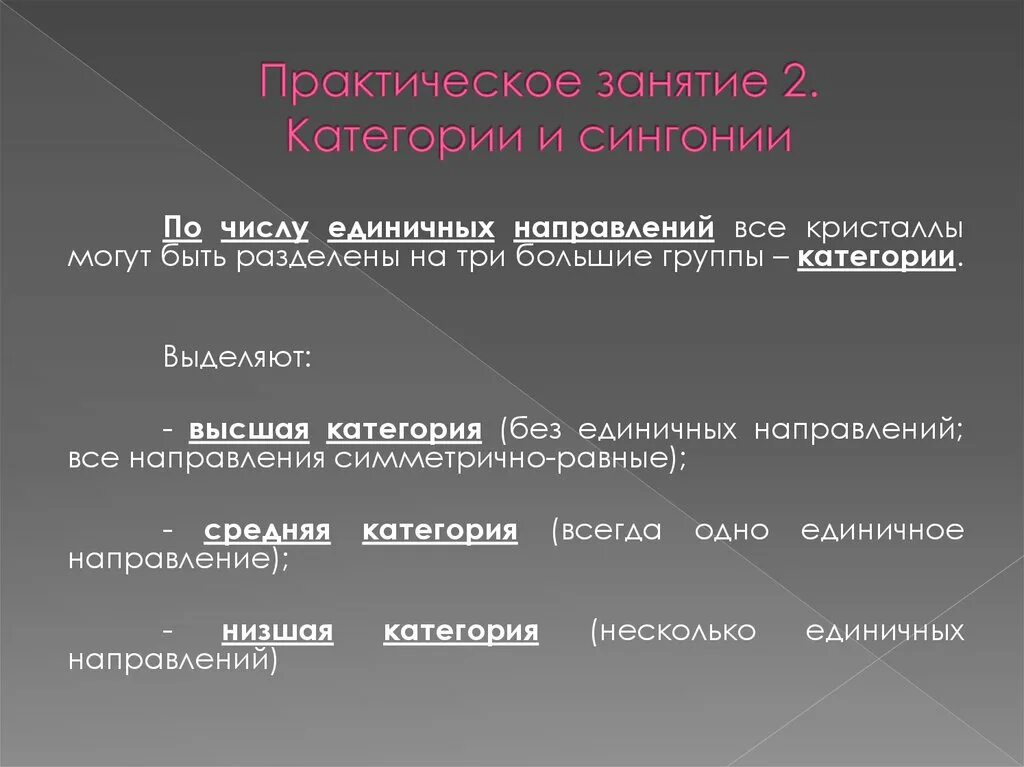 Практическое занятие 2. Категории и сингонии

По числу единичных направлений все кристаллы могут быть разделены на три большие группы – категории.

Выделяют:

- высшая категория (без единичных направлений; все направления симметрично-равные);

- средняя категория (всегда одно единичное направление);

- низшая категория (несколько единичных направлений)